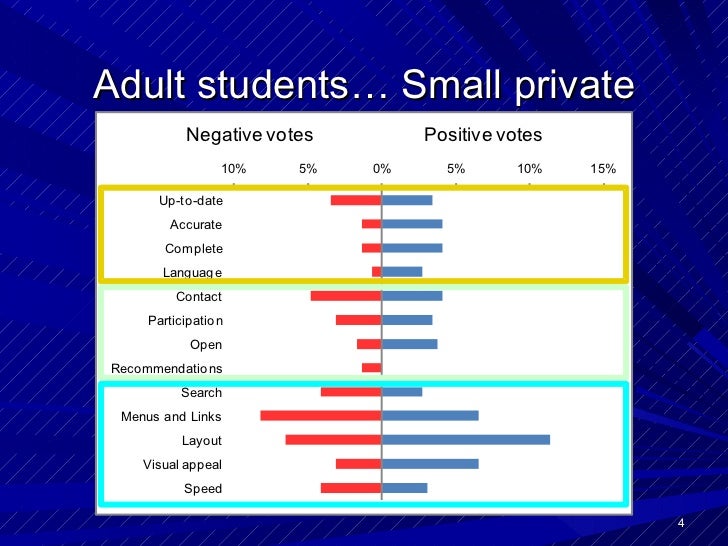 Adult students… Small private

Negative votes

Positive votes

10%
5%
0%
5%
10%
15%

Up-to-date
Accurate
Complete
Language
Contact
Participation
Open
Recommendations
Search
Menus and Links
Layout
Visual appeal
Speed

4